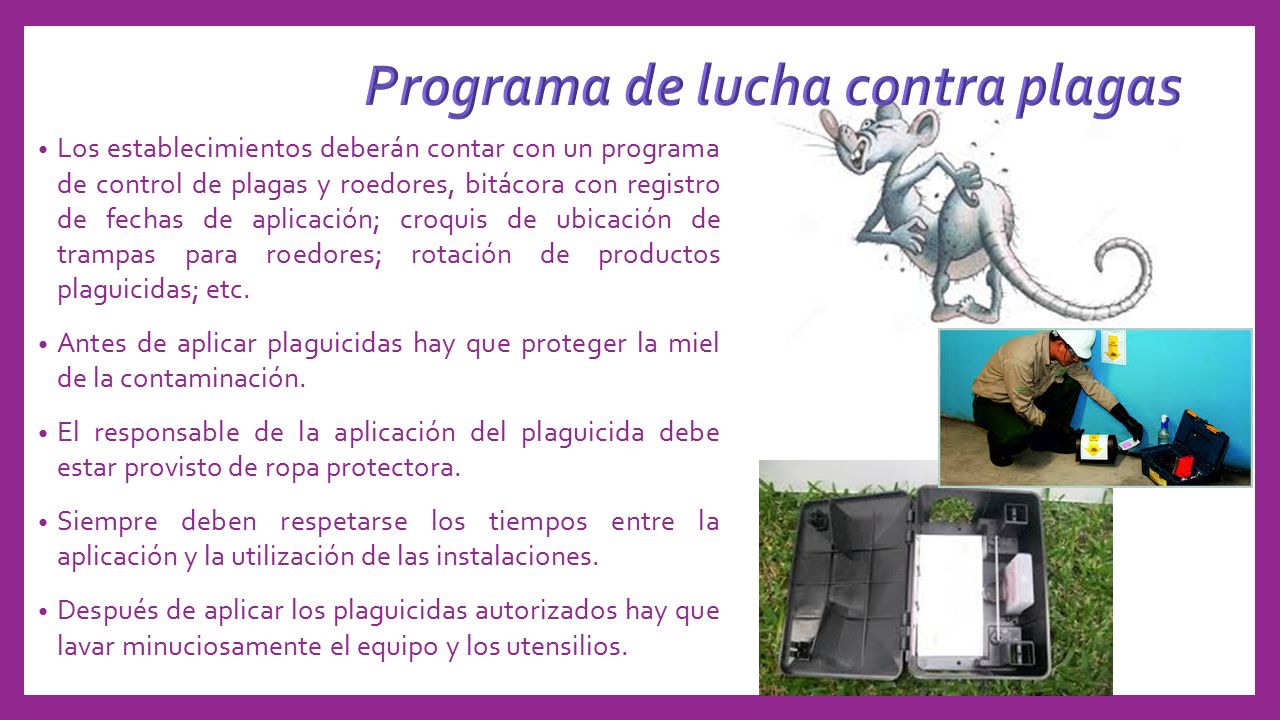 Programa de lucha contra plagas

• Los establecimientos deberán contar con un programa de control de plagas y roedores, bitácora con registro de fechas de aplicación; croquis de ubicación de trampas para roedores; rotación de productos plaguicidas; etc.

• Antes de aplicar plaguicidas hay que proteger la miel de la contaminación.

• El responsable de la aplicación del plaguicida debe estar provisto de ropa protectora.

• Siempre deben respetarse los tiempos entre la aplicación y la utilización de las instalaciones.

• Después de aplicar los plaguicidas autorizados hay que lavar minuciosamente el equipo y los utensilios.